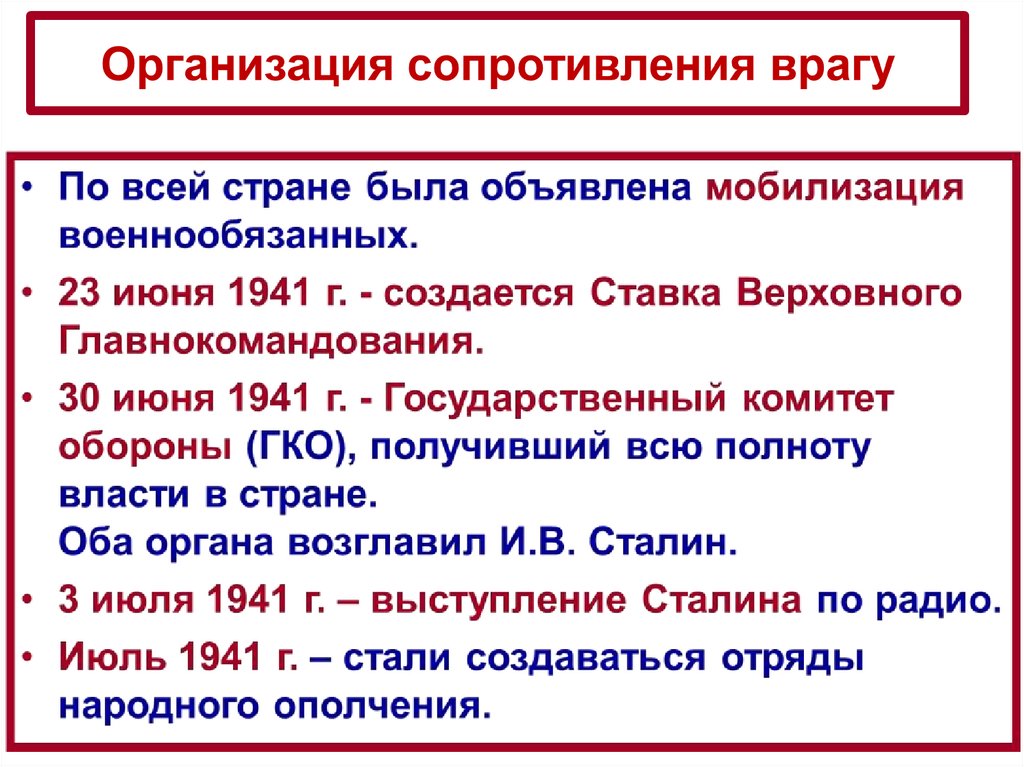 Организация сопротивления врагу

• По всей стране была объявлена мобилизация военнообязанных.
• 23 июня 1941 г. - создается Ставка Верховного Главнокомандования.
• 30 июня 1941 г. - Государственный комитет обороны (ГКО), получивший всю полноту власти в стране.
Оба органа возглавил И.В. Сталин.
• 3 июля 1941 г. – выступление Сталина по радио.
• Июль 1941 г. – стали создаваться отряды народного ополчения.